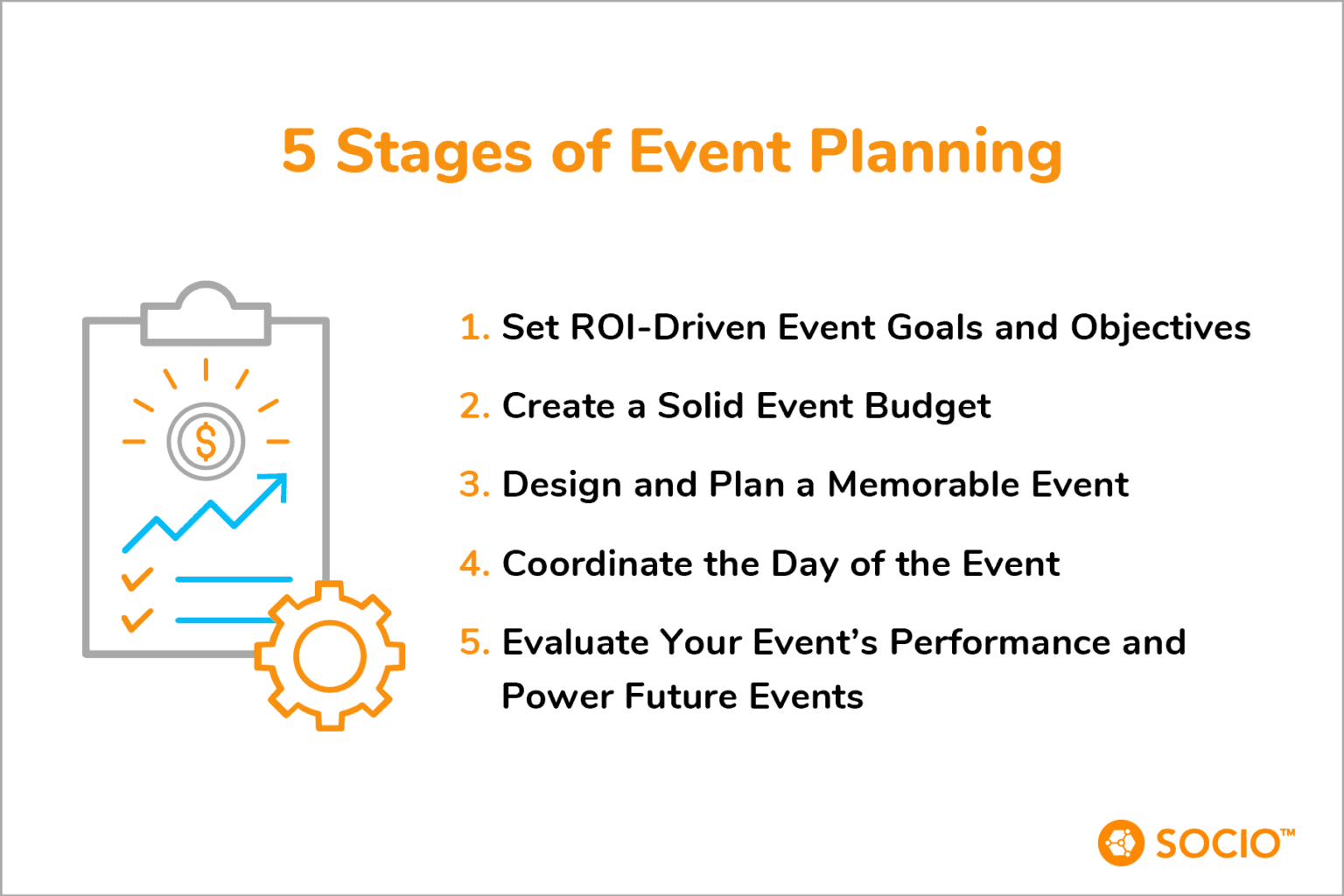 5 Stages of Event Planning

$

1. Set ROI-Driven Event Goals and Objectives

2. Create a Solid Event Budget

3. Design and Plan a Memorable Event

4. Coordinate the Day of the Event

5. Evaluate Your Event's Performance and Power Future Events

SOCIO™